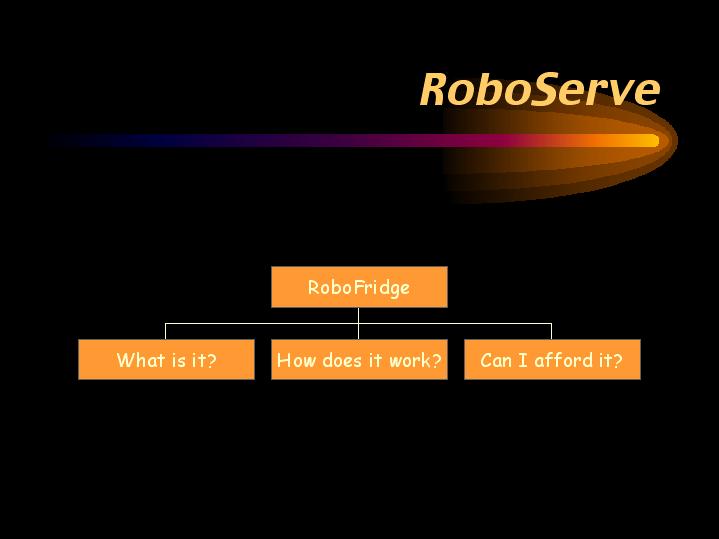 RoboServe

RoboFridge

What is it?

How does it work?

Can I afford it?